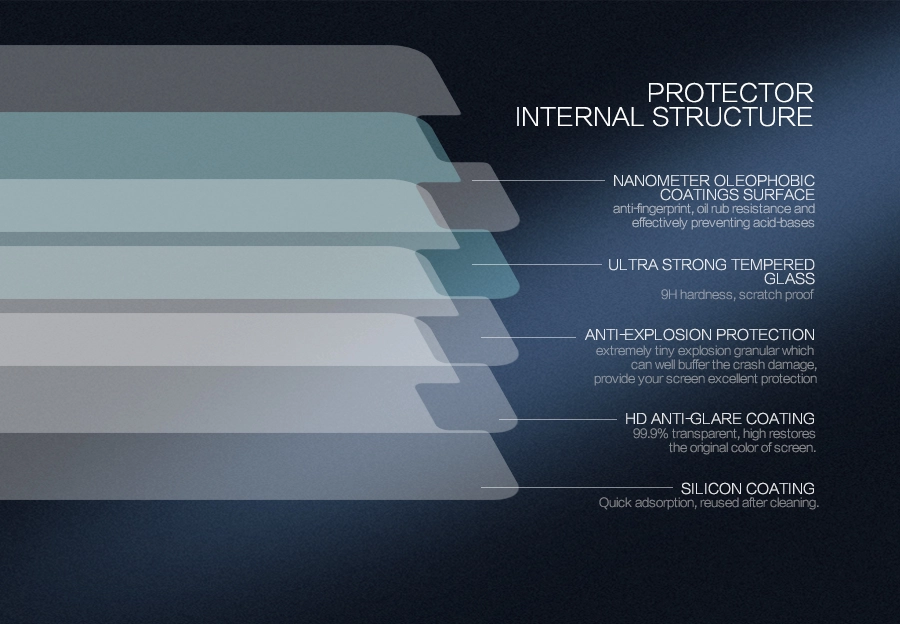 PROTECTOR
INTERNAL STRUCTURE

NANOMETER OLEOPHOBIC COATINGS SURFACE
anti-fingerprint, oil rub resistance and effectively preventing acid-bases

ULTRA STRONG TEMPERED GLASS
9H hardness, scratch proof

ANTI-EXPLOSION PROTECTION
extremely tiny explosion granular which can well buffer the crash damage, provide your screen excellent protection

HD ANTI-GLARE COATING
99.9% transparent, high restores the original color of screen.

SILICON COATING
Quick adsorption, reused after cleaning.